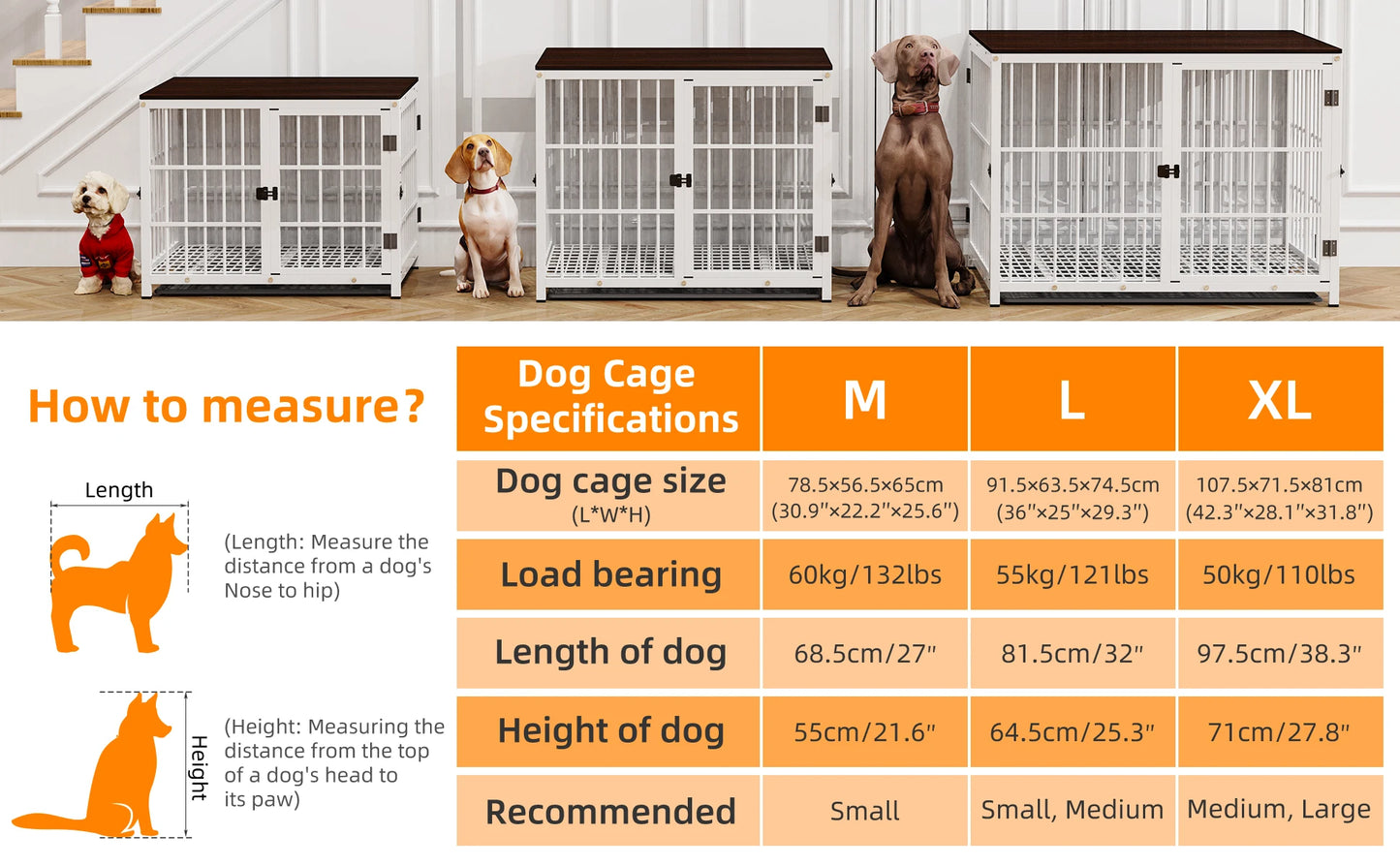 How to measure?

Length

(Length: Measure the distance from a dog's Nose to hip)

Height

(Height: Measuring the distance from the top of a dog's head to its paw)

| Dog Cage Specifications | M | L | XL |
|---|---|---|---|
| Dog cage size (L*W*H) | 78.5×56.5×65cm (30.9"×22.2"×25.6") | 91.5×63.5×74.5cm (36"×25"×29.3") | 107.5×71.5×81cm (42.3"×28.1"×31.8") |
| Load bearing | 60kg/132lbs | 55kg/121lbs | 50kg/110lbs |
| Length of dog | 68.5cm/27" | 81.5cm/32" | 97.5cm/38.3" |
| Height of dog | 55cm/21.6" | 64.5cm/25.3" | 71cm/27.8" |
| Recommended | Small | Small, Medium | Medium, Large |